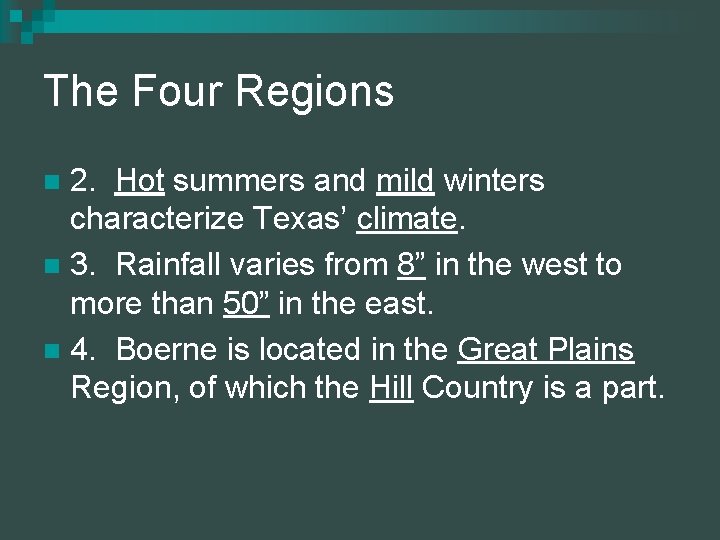 The Four Regions

2. Hot summers and mild winters characterize Texas’ climate.

3. Rainfall varies from 8” in the west to more than 50” in the east.

4. Boerne is located in the Great Plains Region, of which the Hill Country is a part.